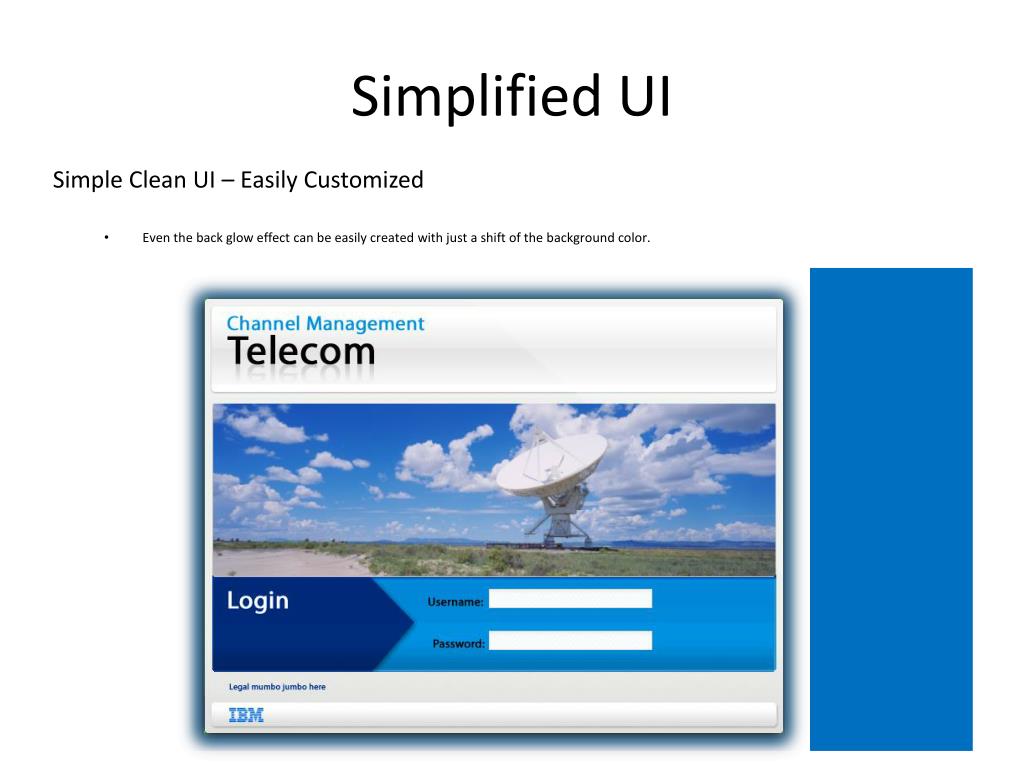 Simplified UI

Simple Clean UI – Easily Customized

• Even the back glow effect can be easily created with just a shift of the background color.

Channel Management
Telecom

Login
Username:
Password:

Legal mumbo jumbo here

IBM